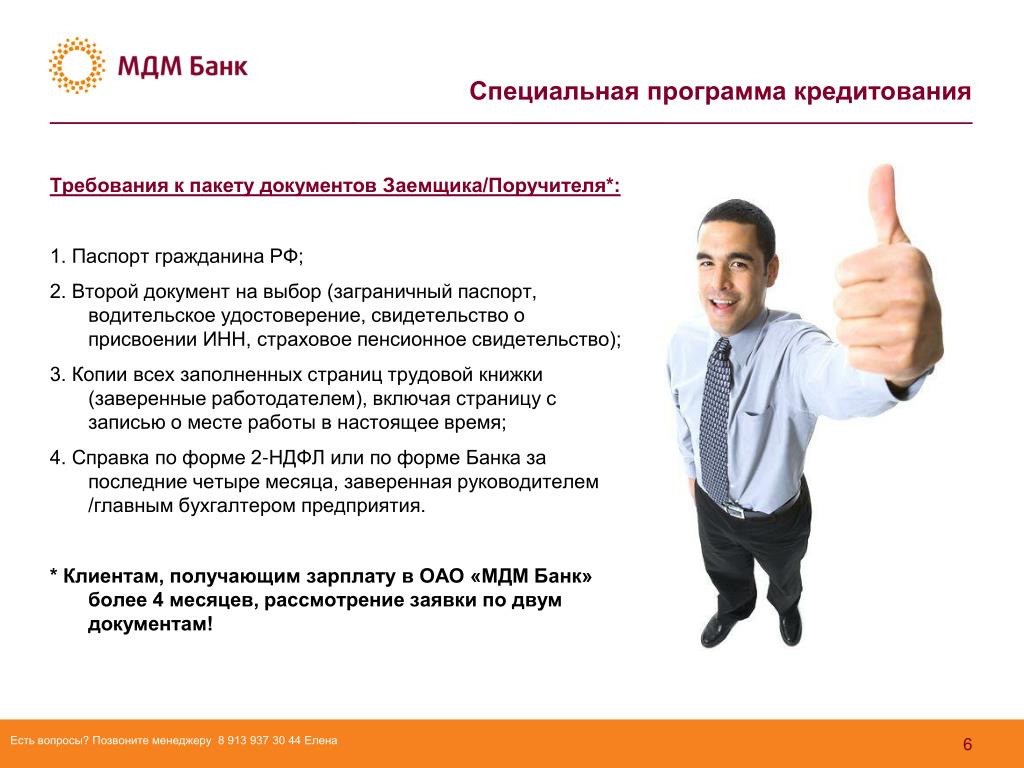 МДМ Банк

Специальная программа кредитования

Требования к пакету документов Заемщика/Поручителя*:

1. Паспорт гражданина РФ;

2. Второй документ на выбор (заграничный паспорт, водительское удостоверение, свидетельство о присвоении ИНН, страховое пенсионное свидетельство);

3. Копии всех заполненных страниц трудовой книжки (заверенные работодателем), включая страницу с записью о месте работы в настоящее время;

4. Справка по форме 2-НДФЛ или по форме Банка за последние четыре месяца, заверенная руководителем /главным бухгалтером предприятия.

* Клиентам, получающим зарплату в ОАО «МДМ Банк» более 4 месяцев, рассмотрение заявки по двум документам!

Есть вопросы? Позвоните менеджеру 8 913 937 30 44 Елена

6